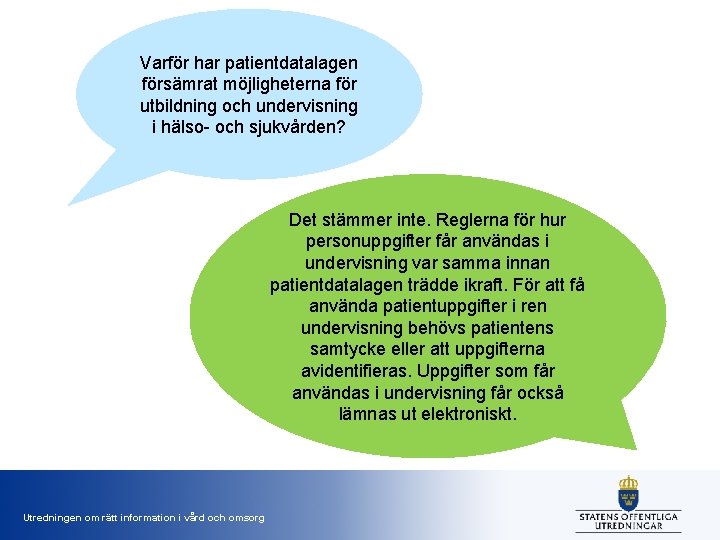 Varför har patientdatalagen försämrat möjligheterna för utbildning och undervisning i hälso- och sjukvården?

Det stämmer inte. Reglerna för hur personuppgifter får användas i undervisning var samma innan patientdatalagen trädde ikraft. För att få använda patientuppgifter i ren undervisning behövs patientens samtycke eller att uppgifterna avidentifieras. Uppgifter som får användas i undervisning får också lämnas ut elektroniskt.

Utredningen om rätt information i vård och omsorg

STATENS OFFENTLIGA UTREDNINGAR